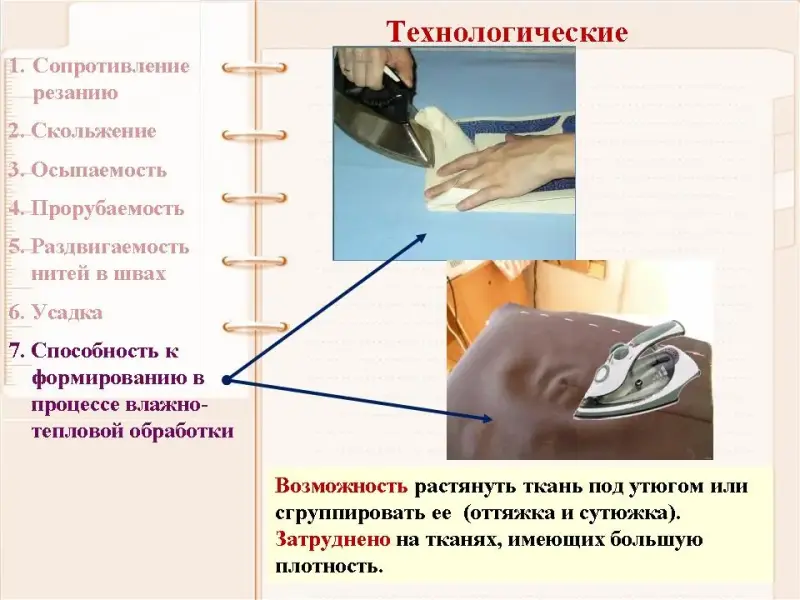 Технологические

1. Сопротивление резанию

2. Скольжение

3. Осыпаемость

4. Прорубаемость

5. Раздвигаемость нитей в швах

6. Усадка

7. Способность к формированию в процессе влажно-тепловой обработки

Возможность растянуть ткань под утюгом или сгруппировать ее (оттяжка и сутюжка). Затруднено на тканях, имеющих большую плотность.